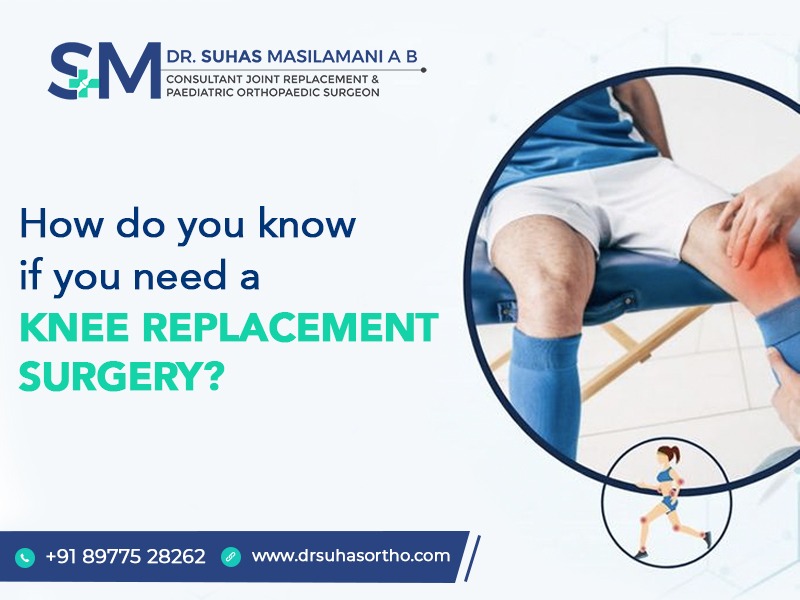 SM DR. SUHAS MASILAMANI A B
CONSULTANT JOINT REPLACEMENT & PAEDIATRIC ORTHOPAEDIC SURGEON

How do you know if you need a KNEE REPLACEMENT SURGERY?

+91 89775 28262 www.drsuhasortho.com